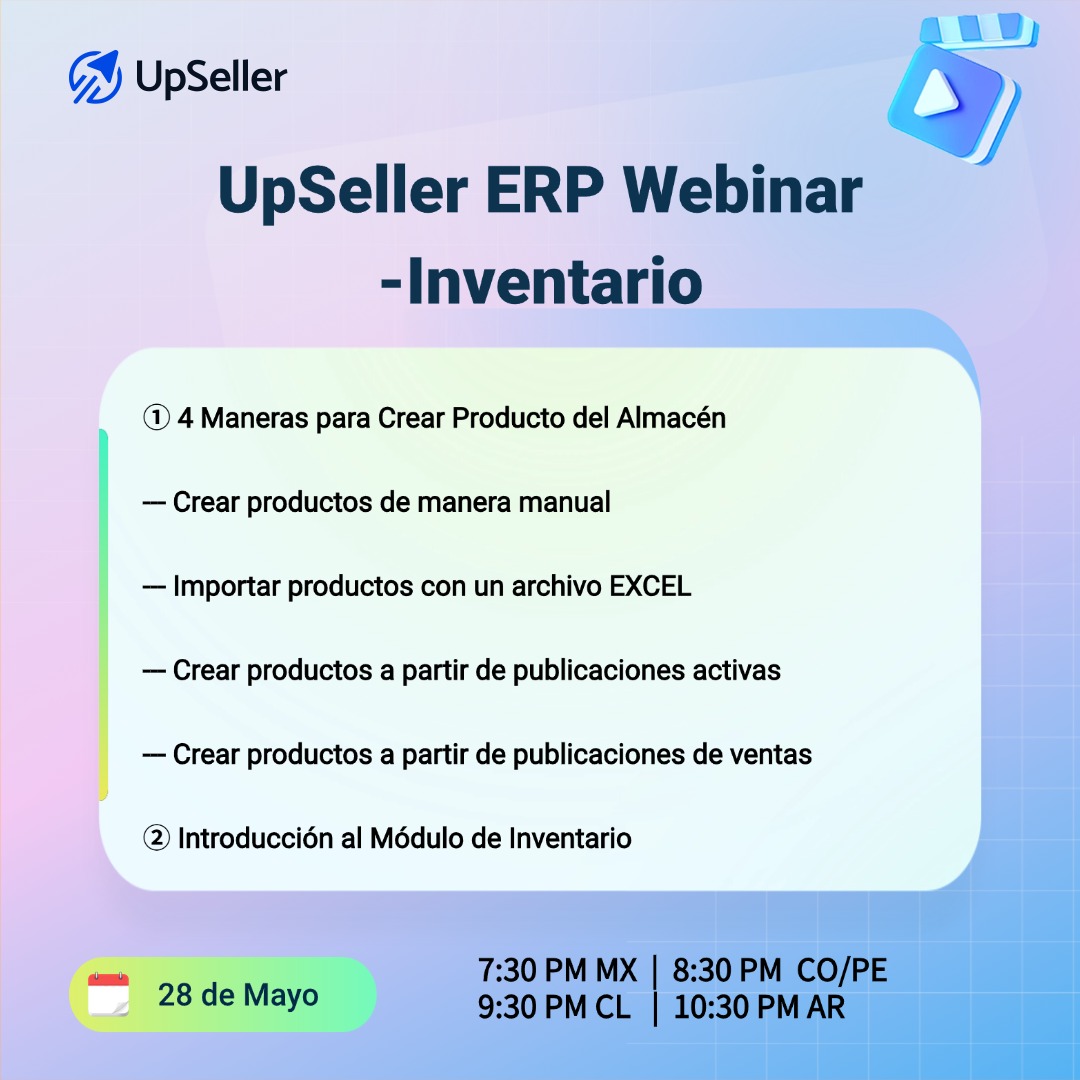 UpSeller

UpSeller ERP Webinar -Inventario

① 4 Maneras para Crear Producto del Almacén

— Crear productos de manera manual

— Importar productos con un archivo EXCEL

— Crear productos a partir de publicaciones activas

— Crear productos a partir de publicaciones de ventas

② Introducción al Módulo de Inventario

28 de Mayo

7:30 PM MX | 8:30 PM CO/PE
9:30 PM CL | 10:30 PM AR